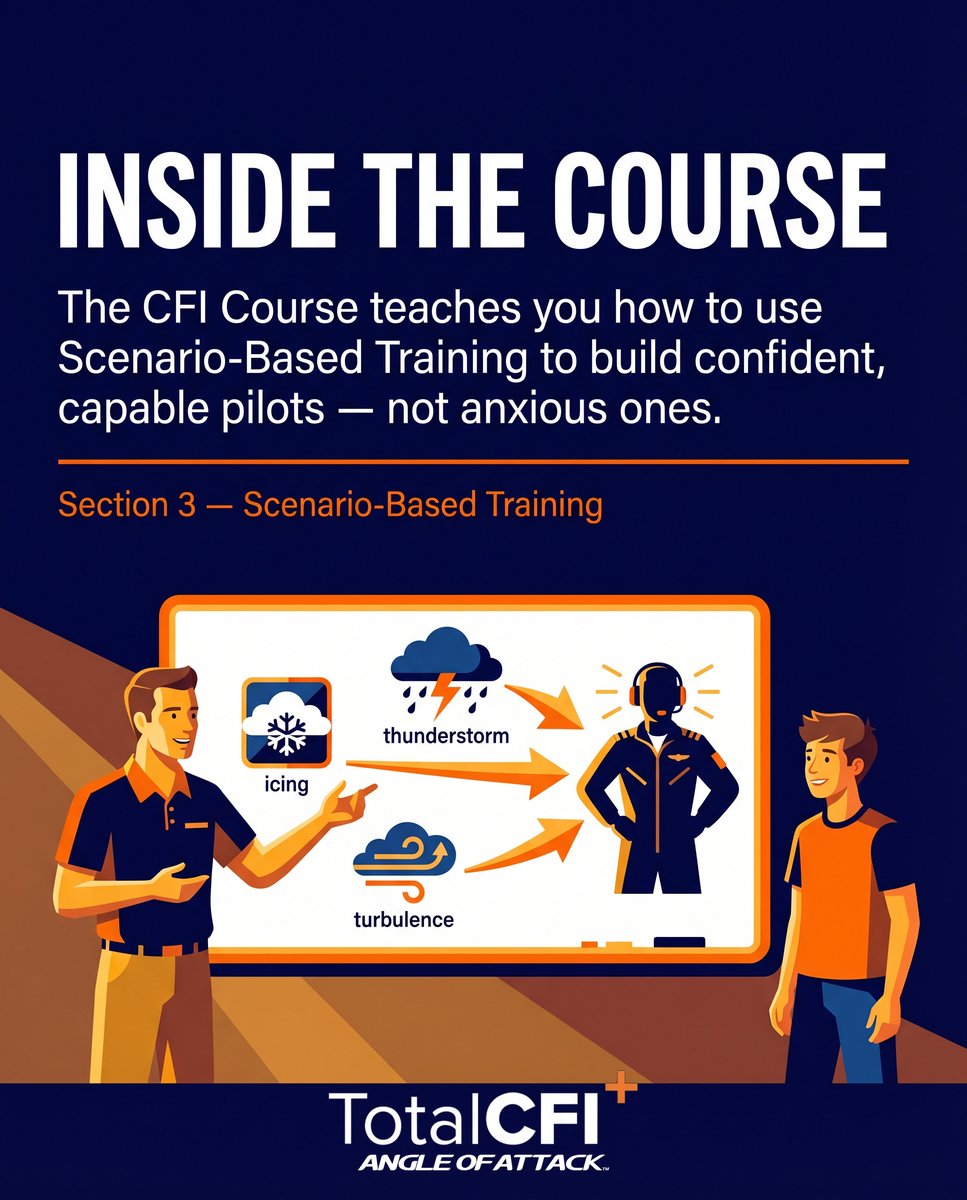 INSIDE THE COURSE

The CFI Course teaches you how to use Scenario-Based Training to build confident, capable pilots — not anxious ones.

Section 3 — Scenario-Based Training

icing

thunderstorm

turbulence

TotalCFI+
ANGLE OF ATTACK™